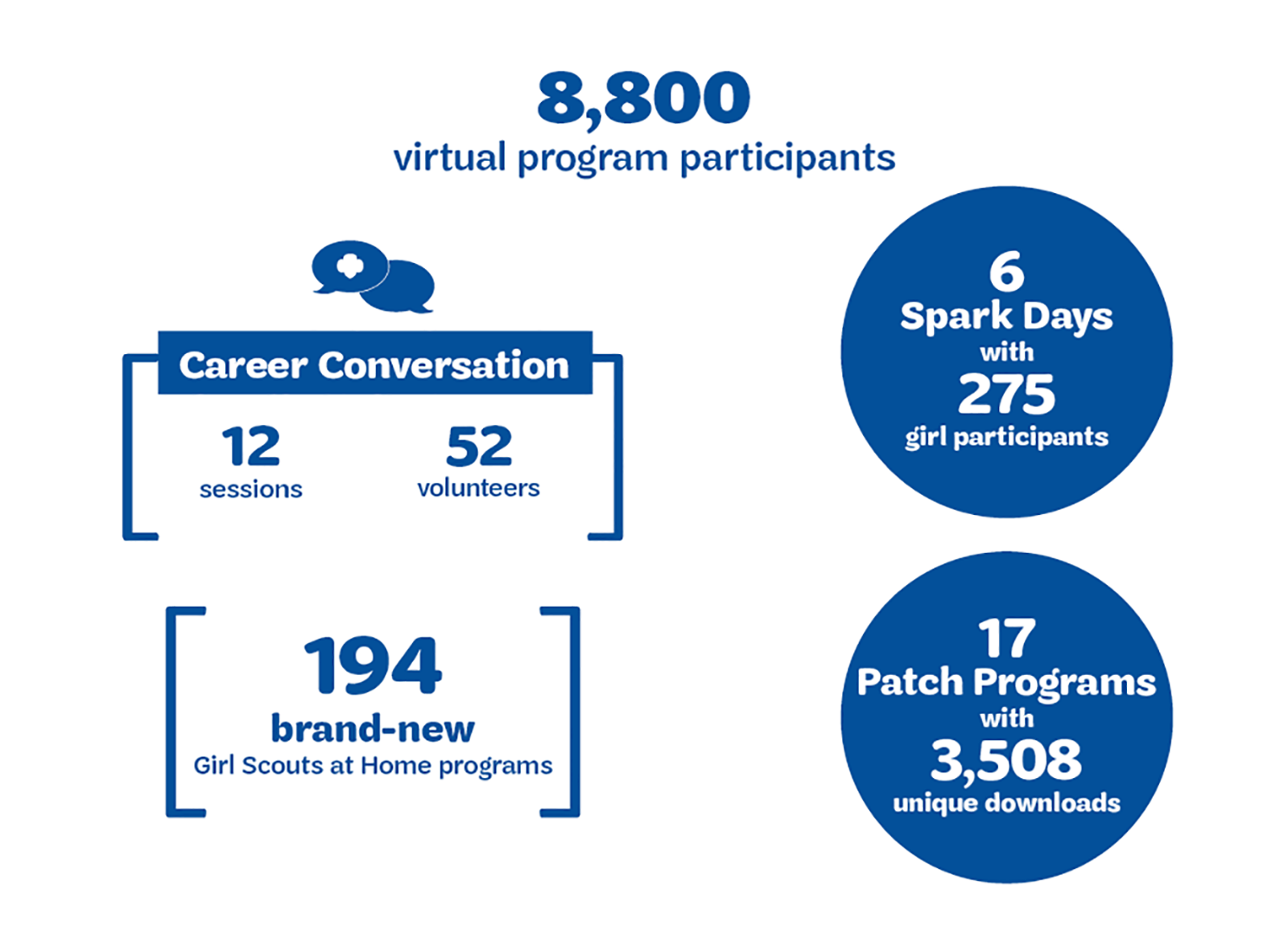 8,800
virtual program participants

Career Conversation
12
sessions
52
volunteers

194
brand-new
Girl Scouts at Home programs

6
Spark Days
with
275
girl participants

17
Patch Programs
with
3,508
unique downloads